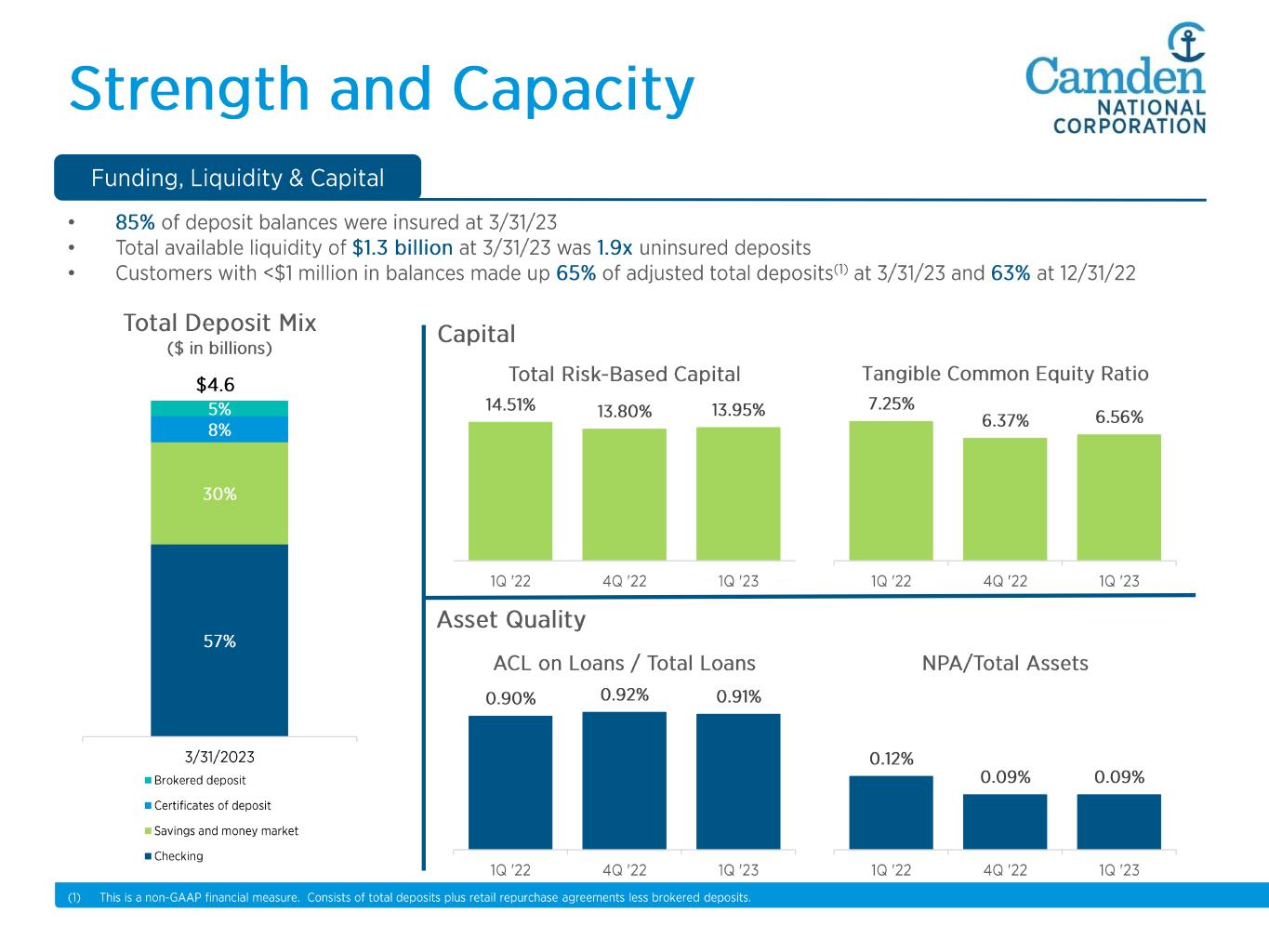 Strength and Capacity

Camden NATIONAL CORPORATION

Funding, Liquidity & Capital

• 85% of deposit balances were insured at 3/31/23
• Total available liquidity of $1.3 billion at 3/31/23 was 1.9x uninsured deposits
• Customers with <$1 million in balances made up 65% of adjusted total deposits$^{(1)}$ at 3/31/23 and 63% at 12/31/22

Total Deposit Mix
($ in billions)

$4.6
5%
8%
30%
57%
3/31/2023
Brokered deposit
Certificates of deposit
Savings and money market
Checking

Capital

Total Risk-Based Capital
14.51% 13.80% 13.95%
1Q '22 4Q '22 1Q '23

Tangible Common Equity Ratio
7.25% 6.37% 6.56%
1Q '22 4Q '22 1Q '23

Asset Quality

ACL on Loans / Total Loans
0.90% 0.92% 0.91%
1Q '22 4Q '22 1Q '23

NPA/Total Assets
0.12% 0.09% 0.09%
1Q '22 4Q '22 1Q '23

(1) This is a non-GAAP financial measure. Consists of total deposits plus retail repurchase agreements less brokered deposits.